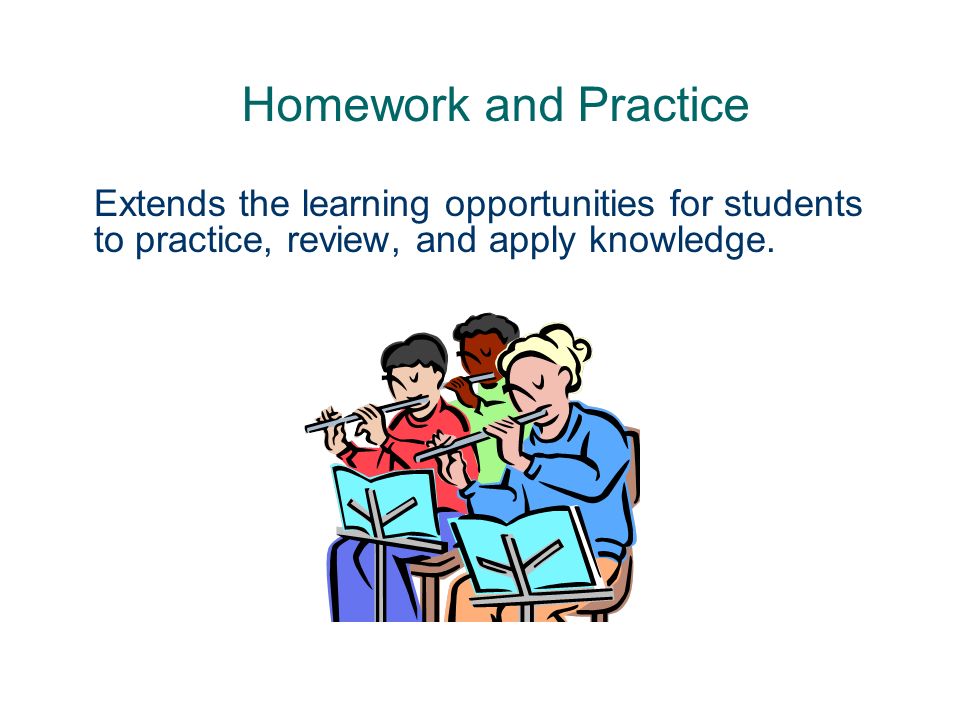 Homework and Practice

Extends the learning opportunities for students to practice, review, and apply knowledge.